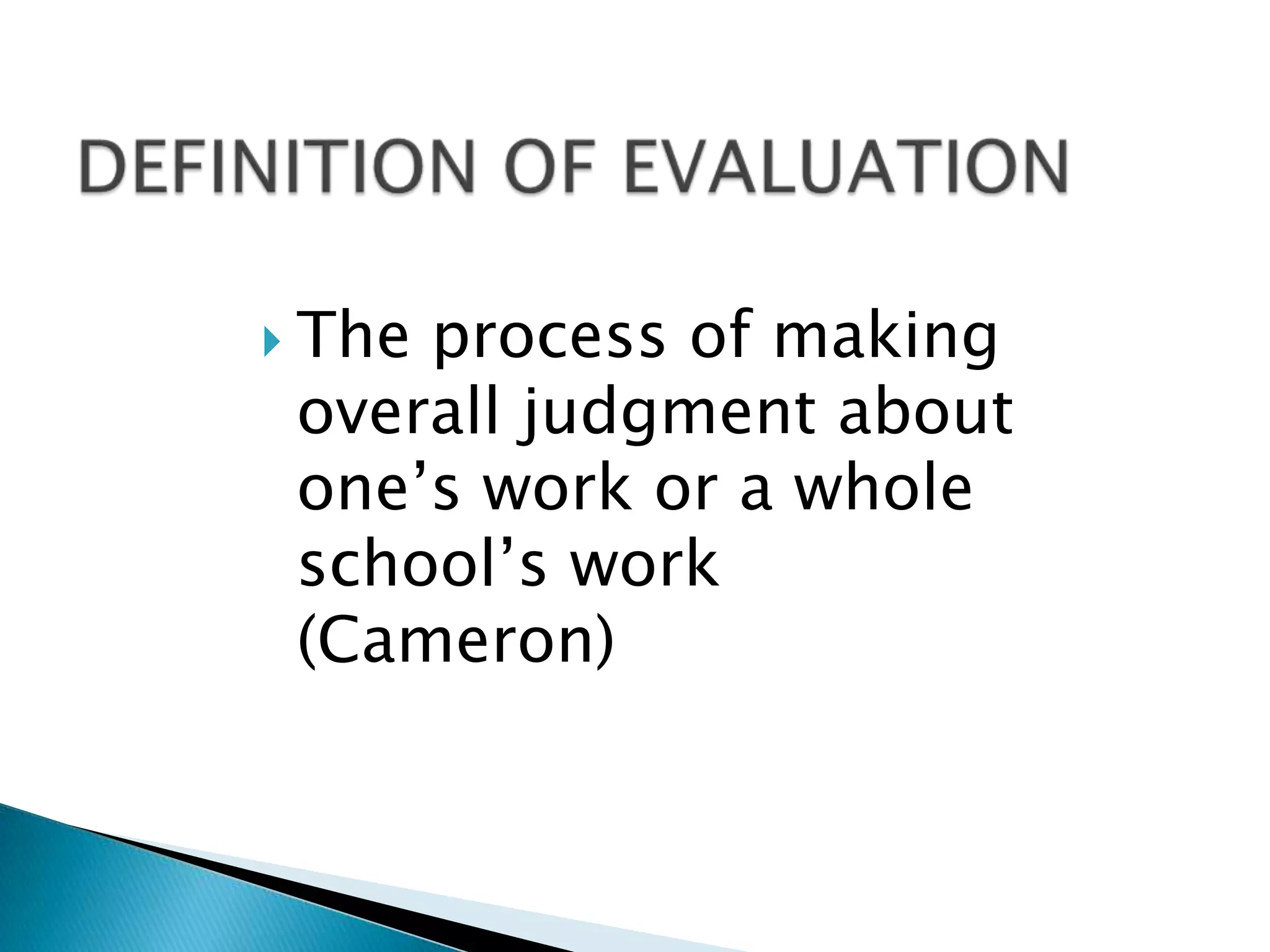 DEFINITION OF EVALUATION

The process of making overall judgment about one’s work or a whole school’s work (Cameron)